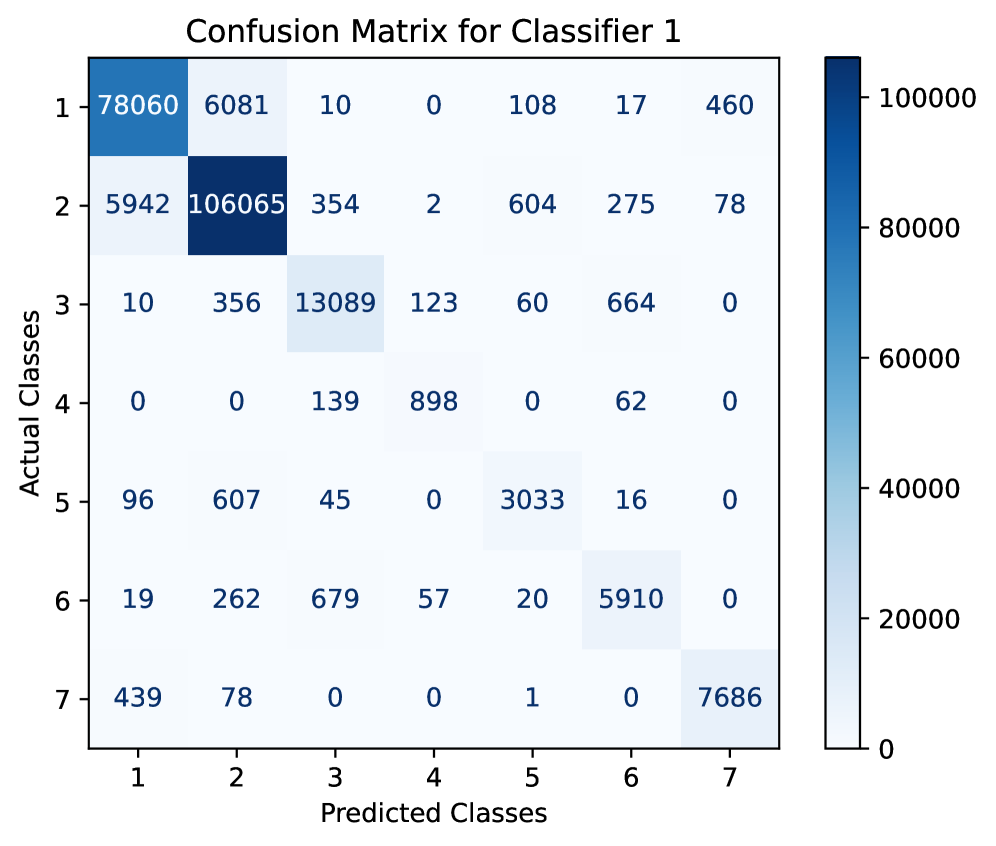 Confusion Matrix for Classifier 1

Actual Classes

| | 1 | 2 | 3 | 4 | 5 | 6 | 7 |
|---|---|---|---|---|---|---|---|
| 1 | 78060 | 6081 | 10 | 0 | 108 | 17 | 460 |
| 2 | 5942 | 106065 | 354 | 2 | 604 | 275 | 78 |
| 3 | 10 | 356 | 13089 | 123 | 60 | 664 | 0 |
| 4 | 0 | 0 | 139 | 898 | 0 | 62 | 0 |
| 5 | 96 | 607 | 45 | 0 | 3033 | 16 | 0 |
| 6 | 19 | 262 | 679 | 57 | 20 | 5910 | 0 |
| 7 | 439 | 78 | 0 | 0 | 1 | 0 | 7686 |

Predicted Classes

100000
80000
60000
40000
20000
0